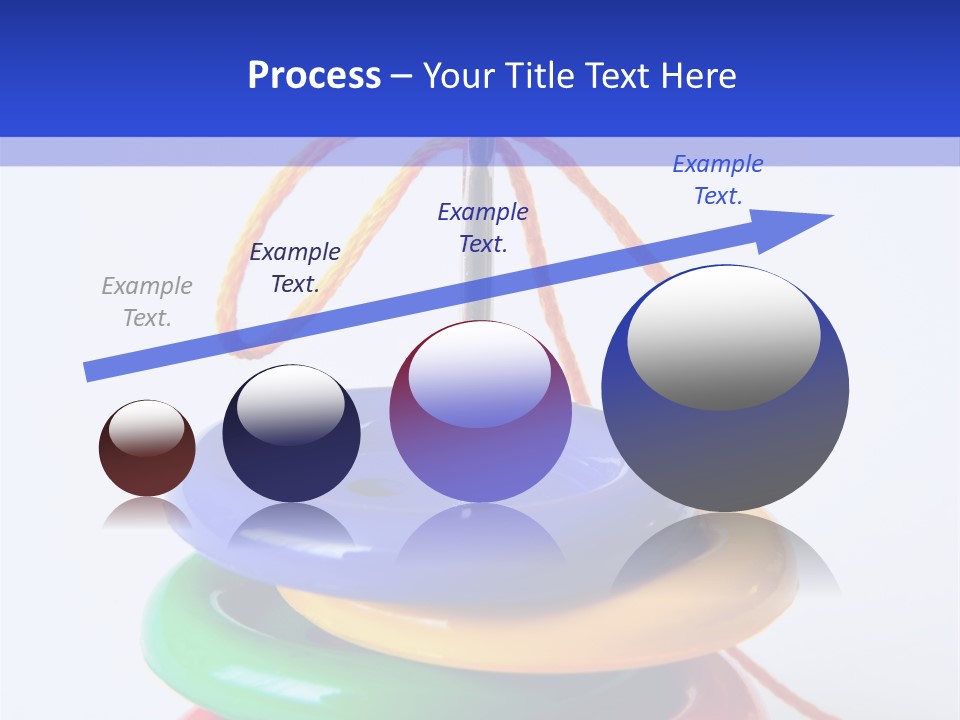 Process – Your Title Text Here

Example Text.

Example Text.

Example Text.

Example Text.